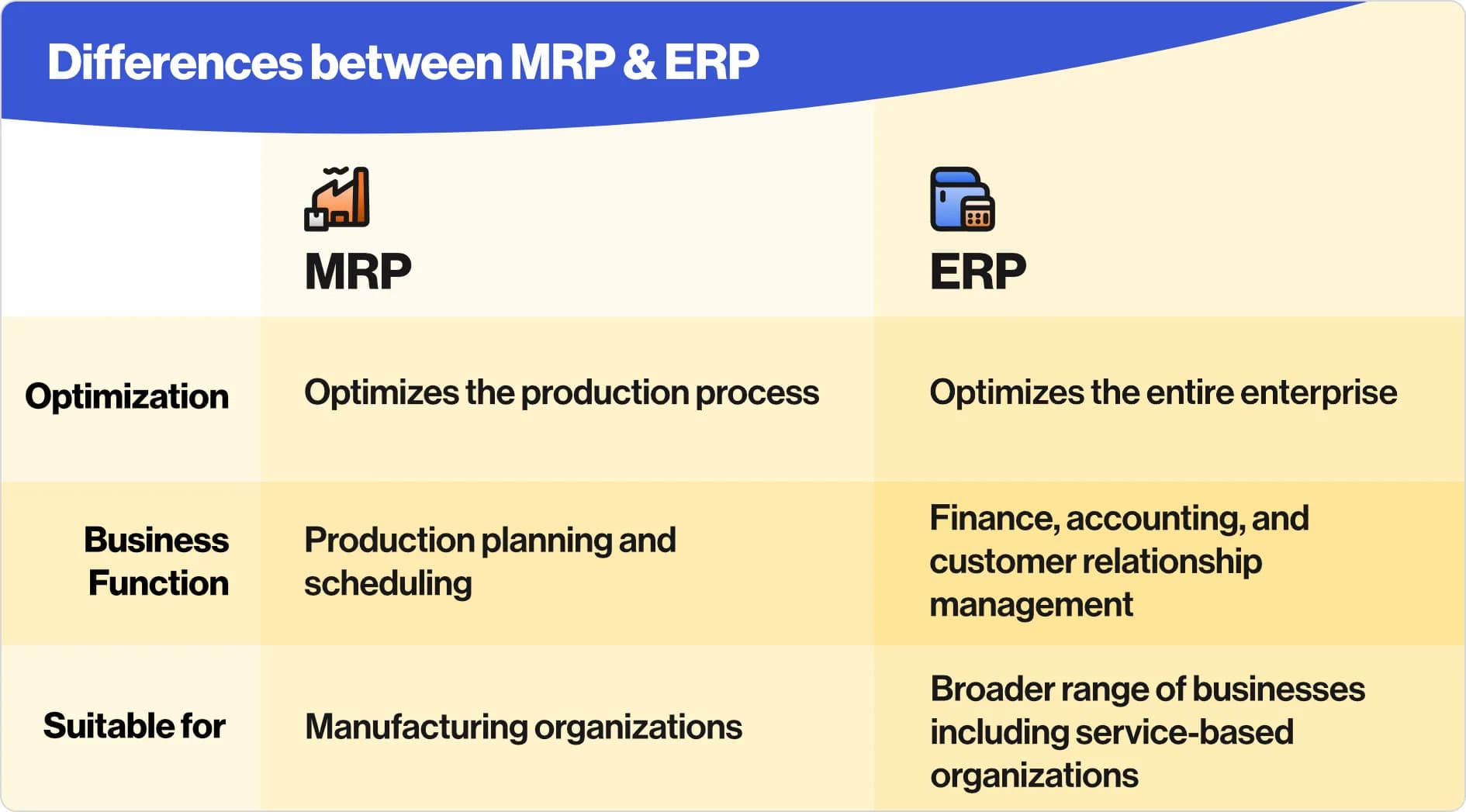 Differences between MRP & ERP

|  | MRP | ERP |
|---|---|---|
| Optimization | Optimizes the production process | Optimizes the entire enterprise |
| Business Function | Production planning and scheduling | Finance, accounting, and customer relationship management |
| Suitable for | Manufacturing organizations | Broader range of businesses including service-based organizations |